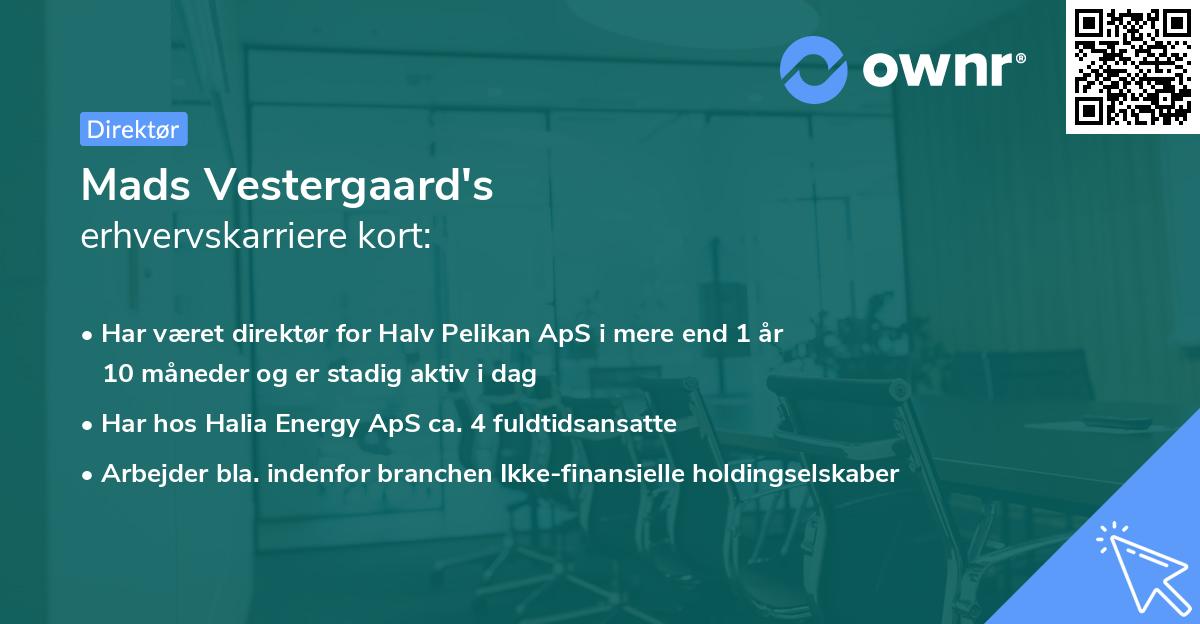 ownr®

Direktør

Mads Vestergaard's
erhvervskarriere kort:

• Har været direktør for Halv Pelikan ApS i mere end 1 år 10 måneder og er stadig aktiv i dag

• Har hos Halia Energy ApS ca. 4 fuldtidsansatte

• Arbejder bla. indenfor branchen Ikke-finansielle holdingselskaber